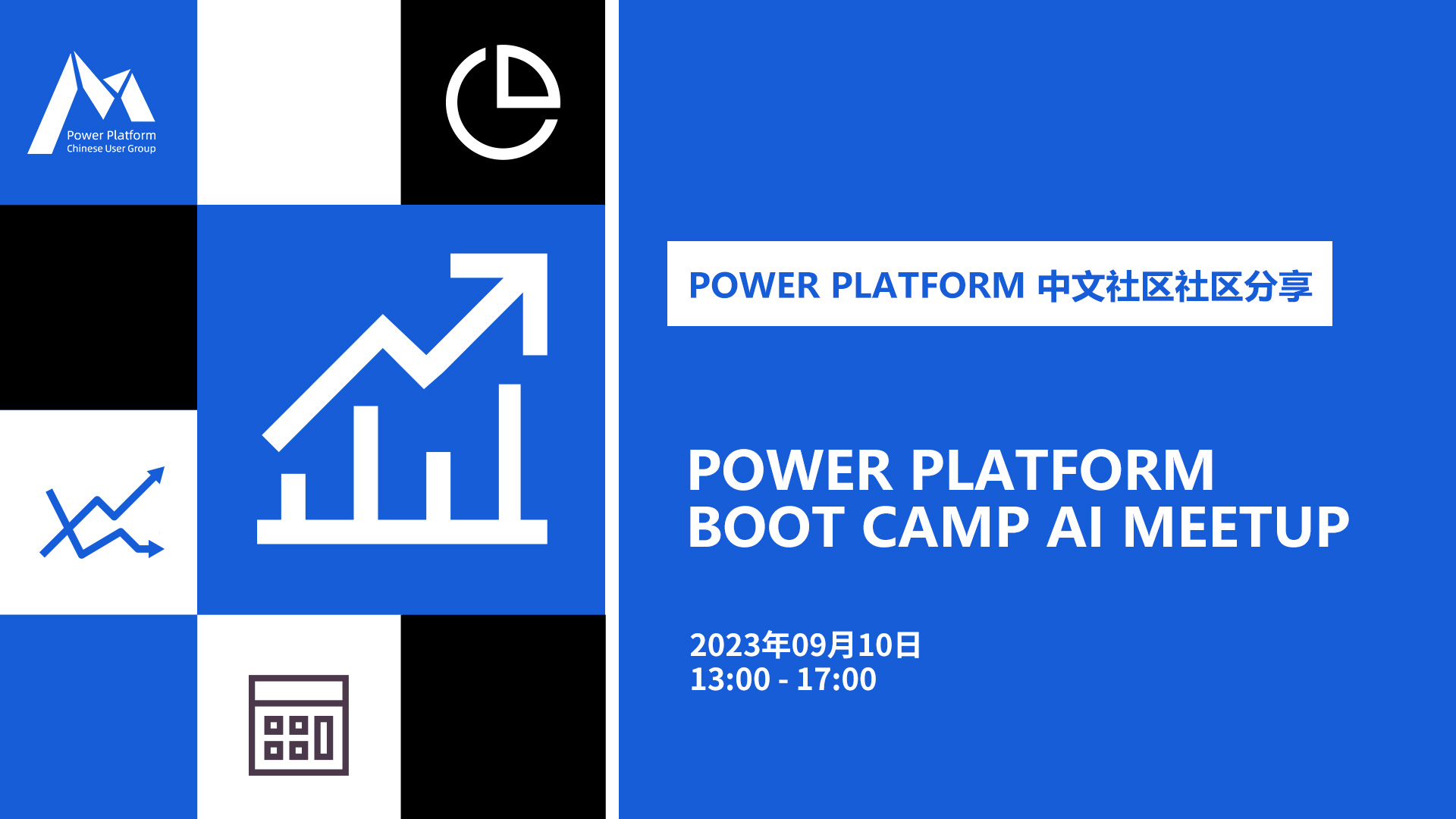 Power Platform
Chinese User Group

POWER PLATFORM 中文社区社区分享

POWER PLATFORM
BOOT CAMP AI MEETUP

2023年09月10日
13:00 - 17:00